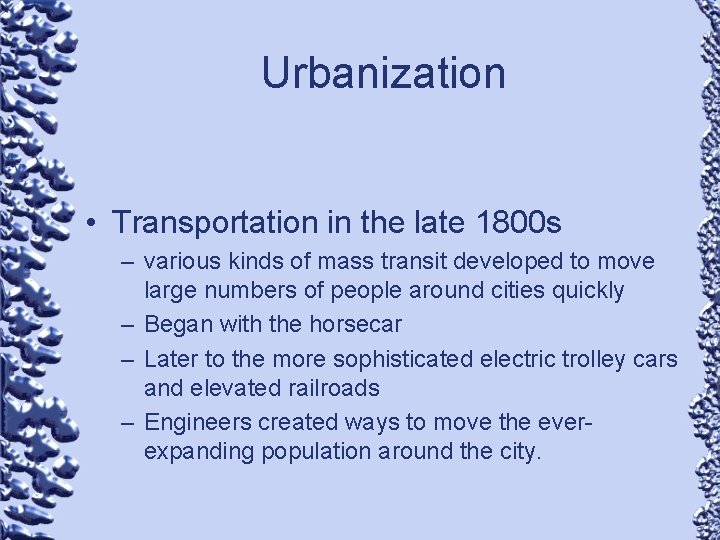 Urbanization

• Transportation in the late 1800s
– various kinds of mass transit developed to move large numbers of people around cities quickly
– Began with the horsecar
– Later to the more sophisticated electric trolley cars and elevated railroads
– Engineers created ways to move the ever-expanding population around the city.